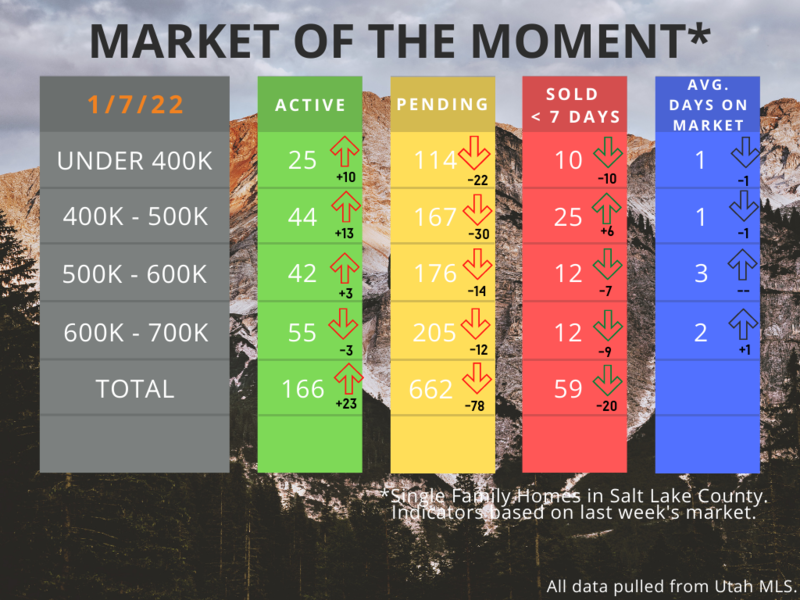 MARKET OF THE MOMENT*

| 1/7/22 | ACTIVE | PENDING | SOLD < 7 DAYS | AVG. DAYS ON MARKET |
|---|---|---|---|---|
| UNDER 400K | 25 +10 | 114 -22 | 10 -10 | 1 -1 |
| 400K - 500K | 44 +13 | 167 -30 | 25 +6 | 1 -1 |
| 500K - 600K | 42 +3 | 176 -14 | 12 -7 | 3 -- |
| 600K - 700K | 55 -3 | 205 -12 | 12 -9 | 2 +1 |
| TOTAL | 166 +23 | 662 -78 | 59 -20 | |

*Single Family Homes in Salt Lake County. Indicators based on last week's market.

All data pulled from Utah MLS.